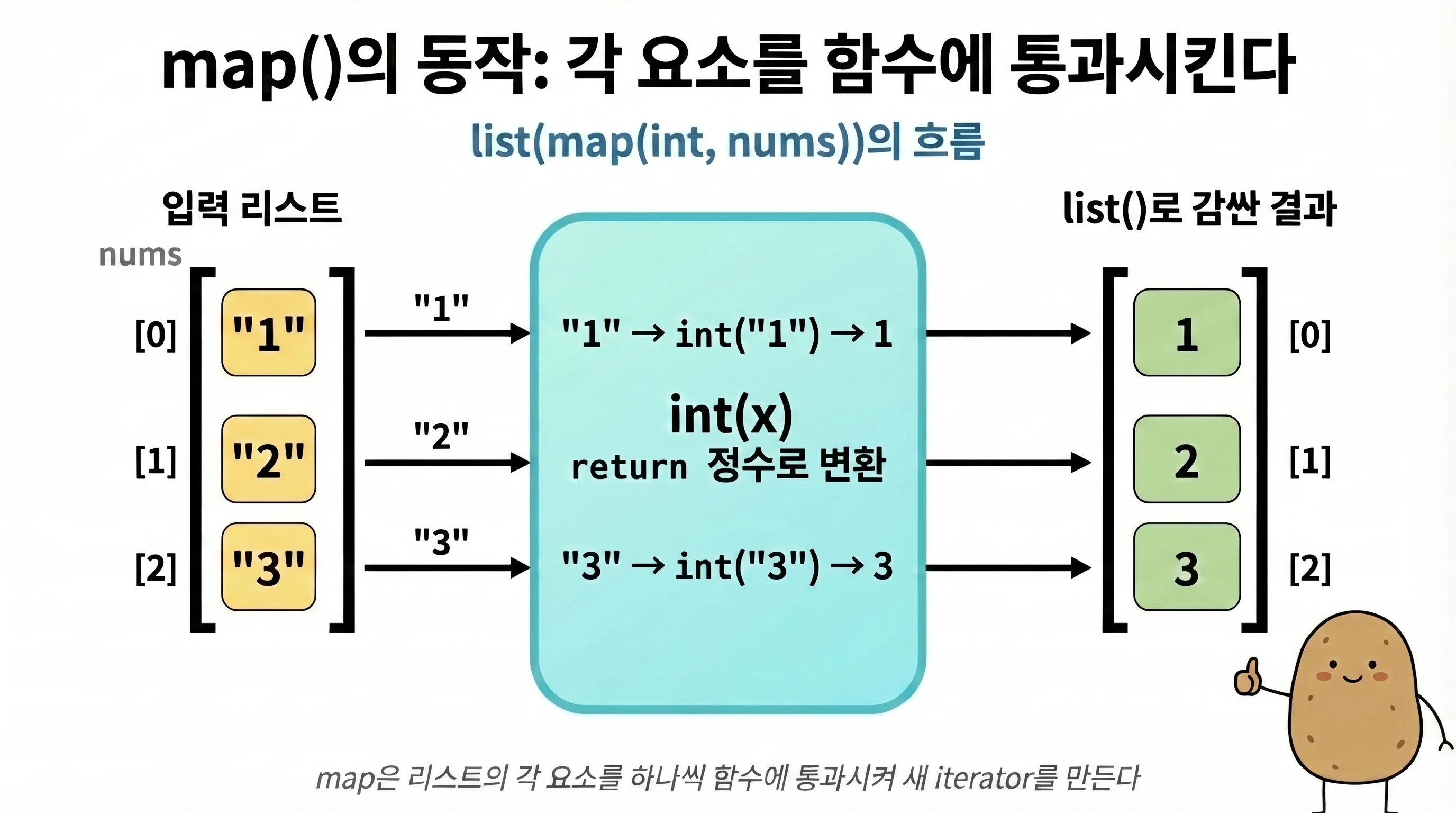 map()의 동작: 각 요소를 함수에 통과시킨다

list(map(int, nums))의 흐름

입력 리스트

nums

[0] "1"

[1] "2"

[2] "3"

"1"

"2"

"3"

"1" → int("1") → 1

int(x)
return 정수로 변환

"3" → int("3") → 3

list()로 감싼 결과

1 [0]

2 [1]

3 [2]

map은 리스트의 각 요소를 하나씩 함수에 통과시켜 새 iterator를 만든다